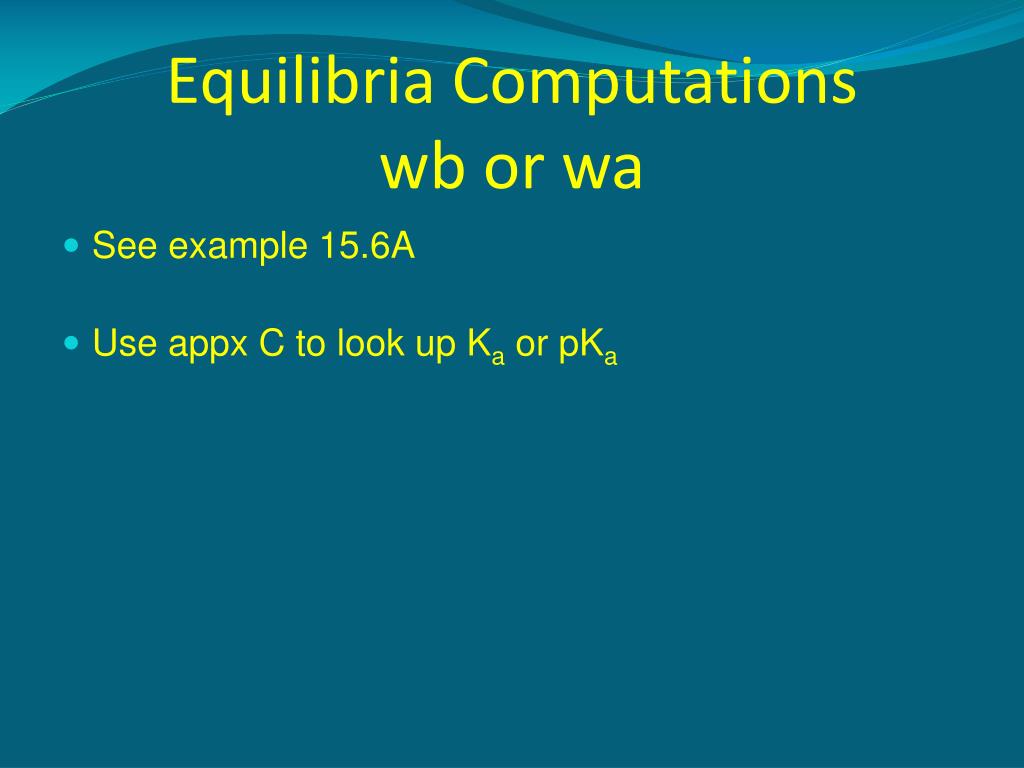 Equilibria Computations
wb or wa

See example 15.6A

Use appx C to look up $K_a$ or $pK_a$